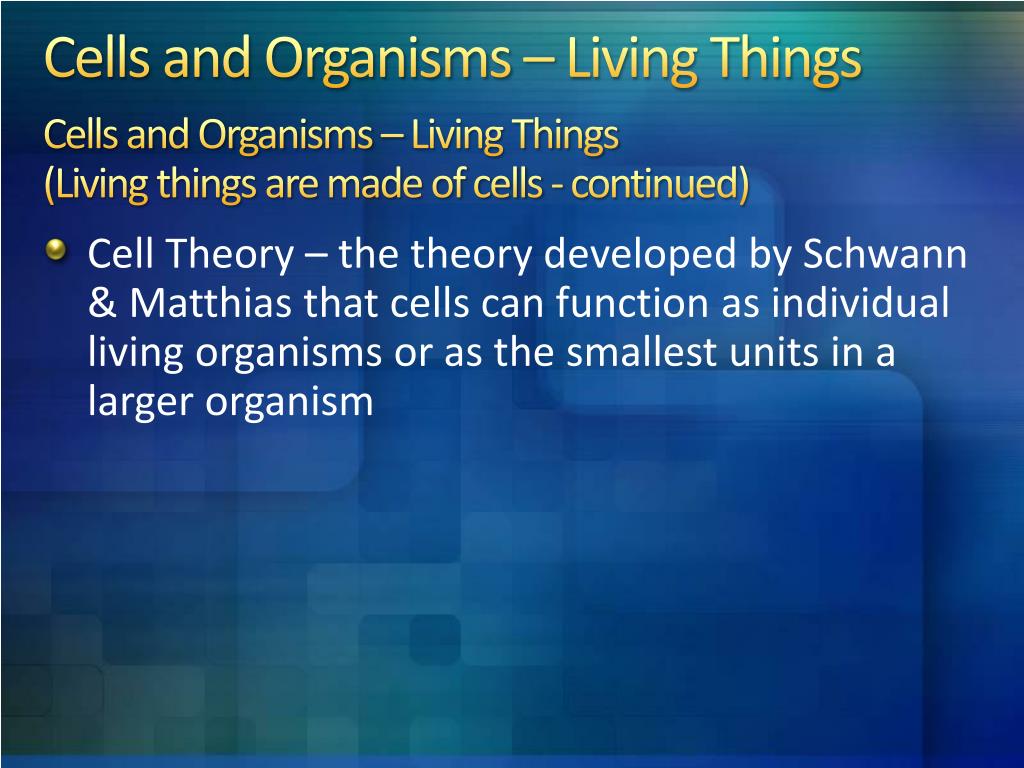 Cells and Organisms – Living Things

Cells and Organisms – Living Things
(Living things are made of cells - continued)

Cell Theory – the theory developed by Schwann & Matthias that cells can function as individual living organisms or as the smallest units in a larger organism